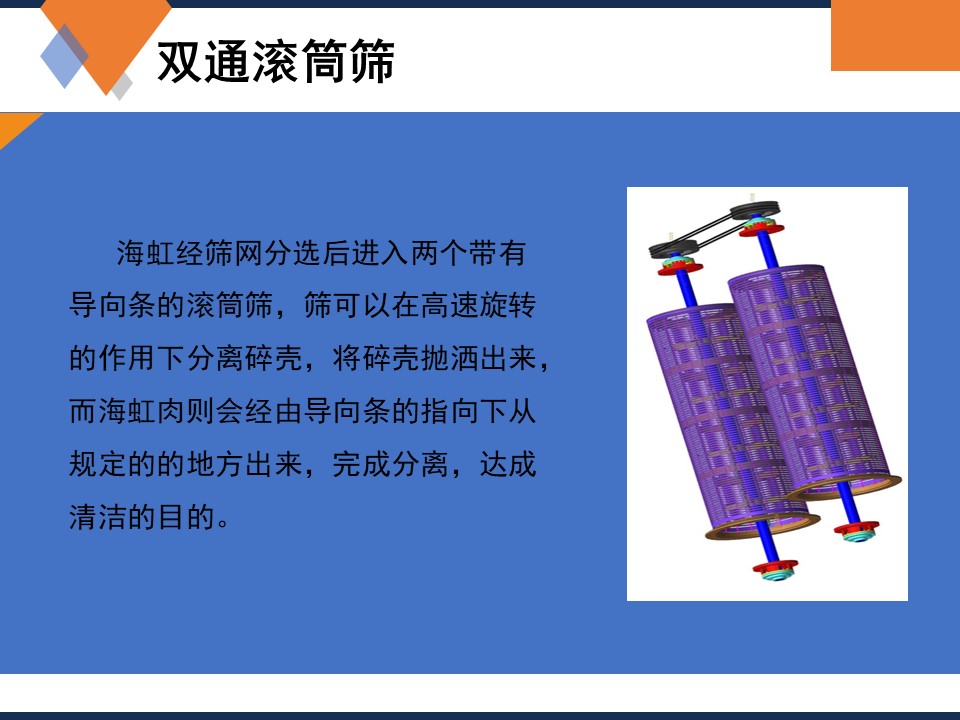 双通滚筒筛

海虹经筛网分选后进入两个带有导向条的滚筒筛，筛可以在高速旋转的作用下分离碎壳，将碎壳抛洒出来，而海虹肉则会经由导向条的指向下从规定的的地方出来，完成分离，达成清洁的目的。